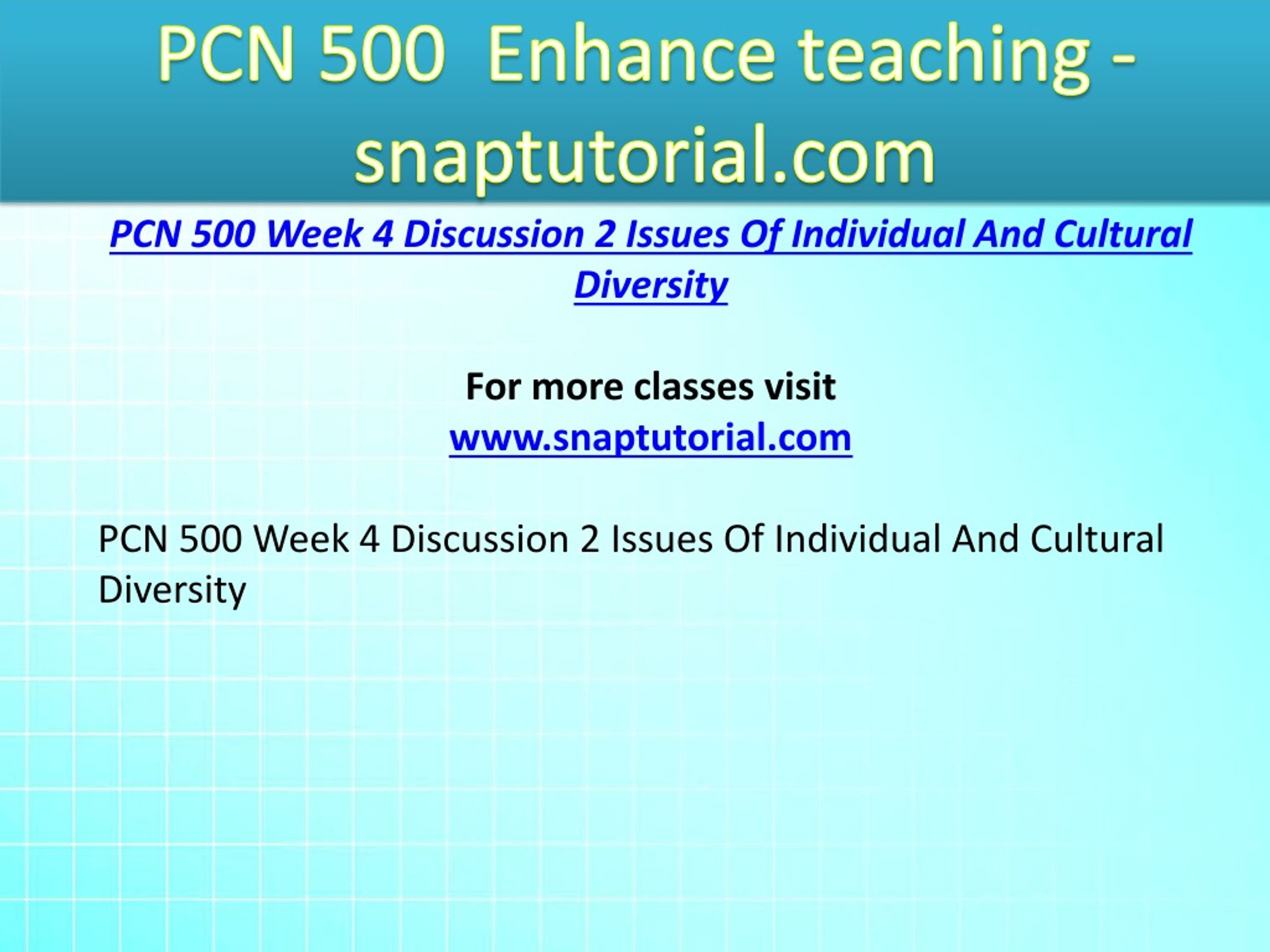 PCN 500  Enhance teaching - snaptutorial.com

PCN 500 Week 4 Discussion 2 Issues Of Individual And Cultural Diversity

For more classes visit
www.snaptutorial.com

PCN 500 Week 4 Discussion 2 Issues Of Individual And Cultural Diversity